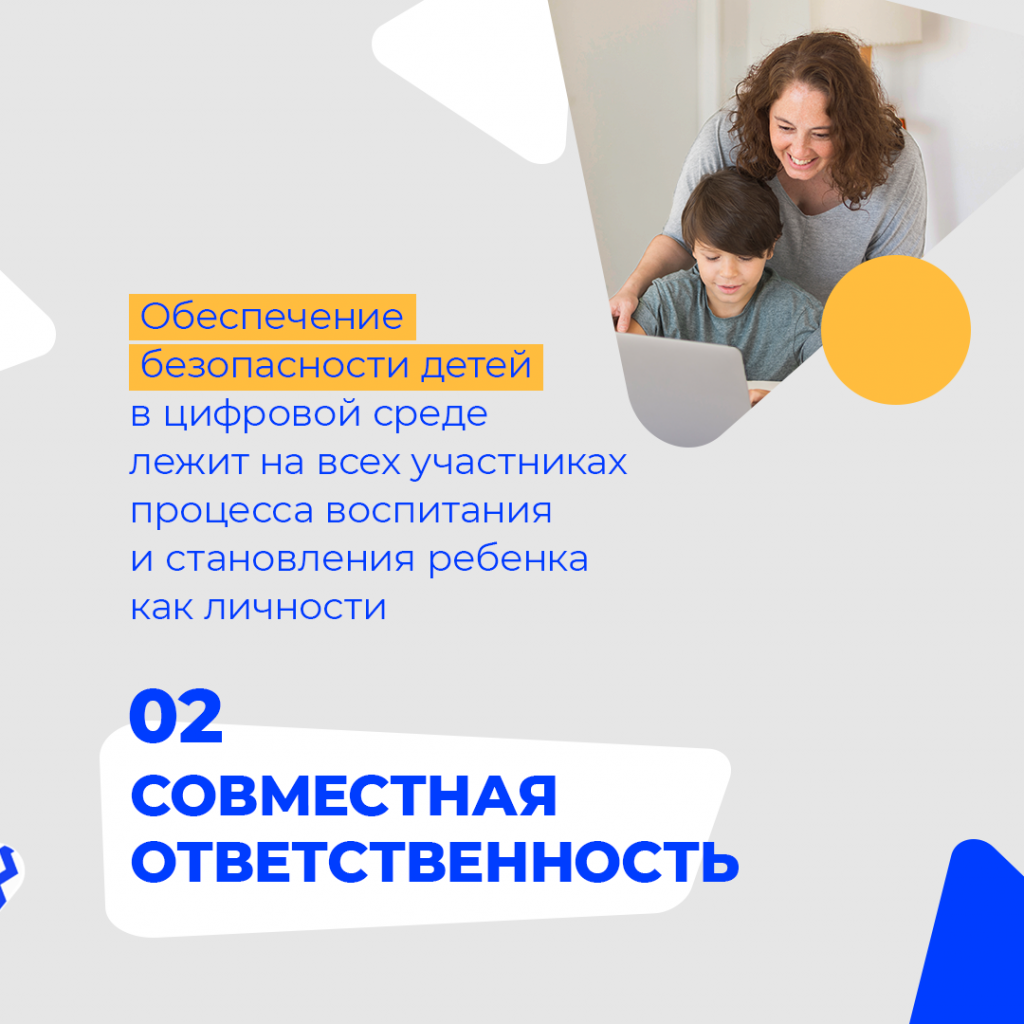 Обеспечение безопасности детей в цифровой среде лежит на всех участниках процесса воспитания и становления ребенка как личности

02

СОВМЕСТНАЯ ОТВЕТСТВЕННОСТЬ